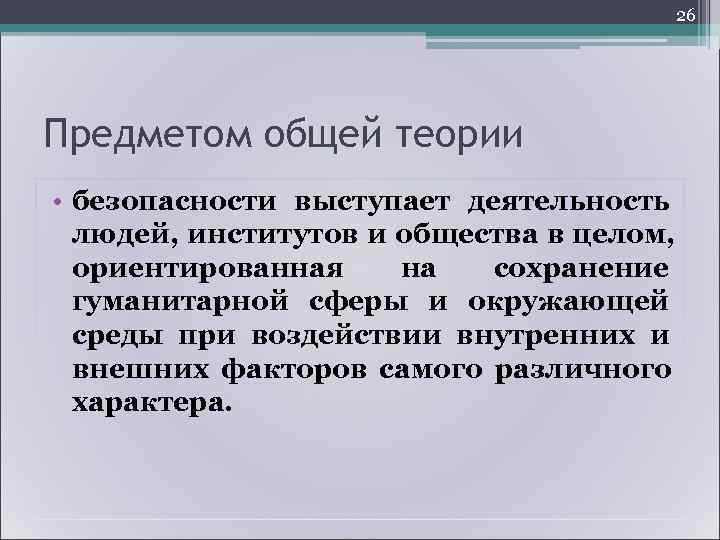 26

Предметом общей теории

• безопасности выступает деятельность людей, институтов и общества в целом, ориентированная на сохранение гуманитарной сферы и окружающей среды при воздействии внутренних и внешних факторов самого различного характера.